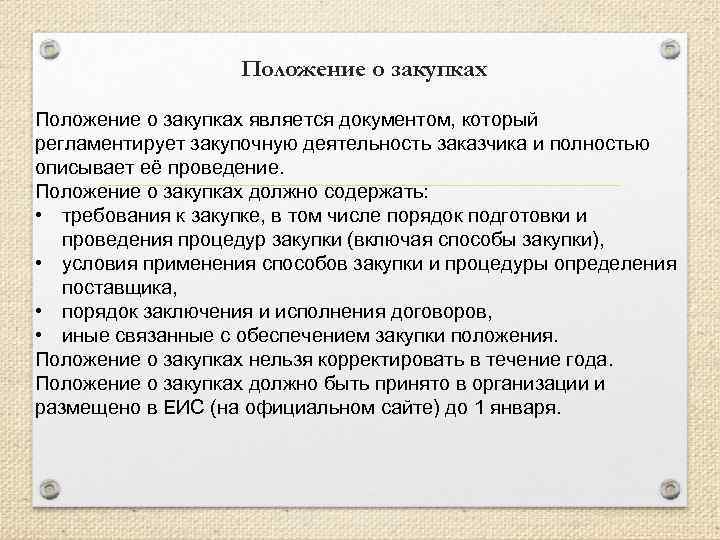 Положение о закупках

Положение о закупках является документом, который регламентирует закупочную деятельность заказчика и полностью описывает её проведение.
Положение о закупках должно содержать:
• требования к закупке, в том числе порядок подготовки и проведения процедур закупки (включая способы закупки),
• условия применения способов закупки и процедуры определения поставщика,
• порядок заключения и исполнения договоров,
• иные связанные с обеспечением закупки положения.
Положение о закупках нельзя корректировать в течение года.
Положение о закупках должно быть принято в организации и размещено в ЕИС (на официальном сайте) до 1 января.